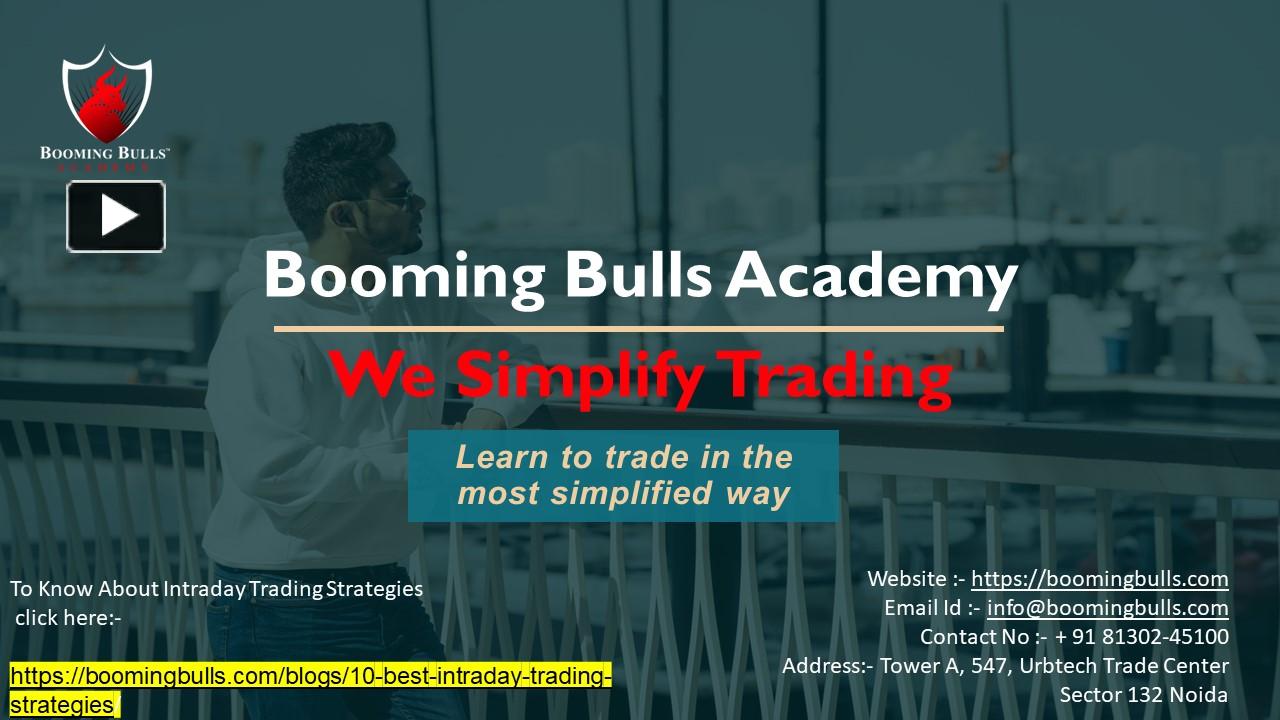 BOOMING BULLS™
ACADEMY

Booming Bulls Academy

We Simplify Trading

Learn to trade in the most simplified way

To Know About Intraday Trading Strategies click here:-

https://boomingbulls.com/blogs/10-best-intraday-trading-strategies

Website :- https://boomingbulls.com
Email Id :- info@boomingbulls.com
Contact No :- + 91 81302-45100
Address:- Tower A, 547, Urbtech Trade Center Sector 132 Noida